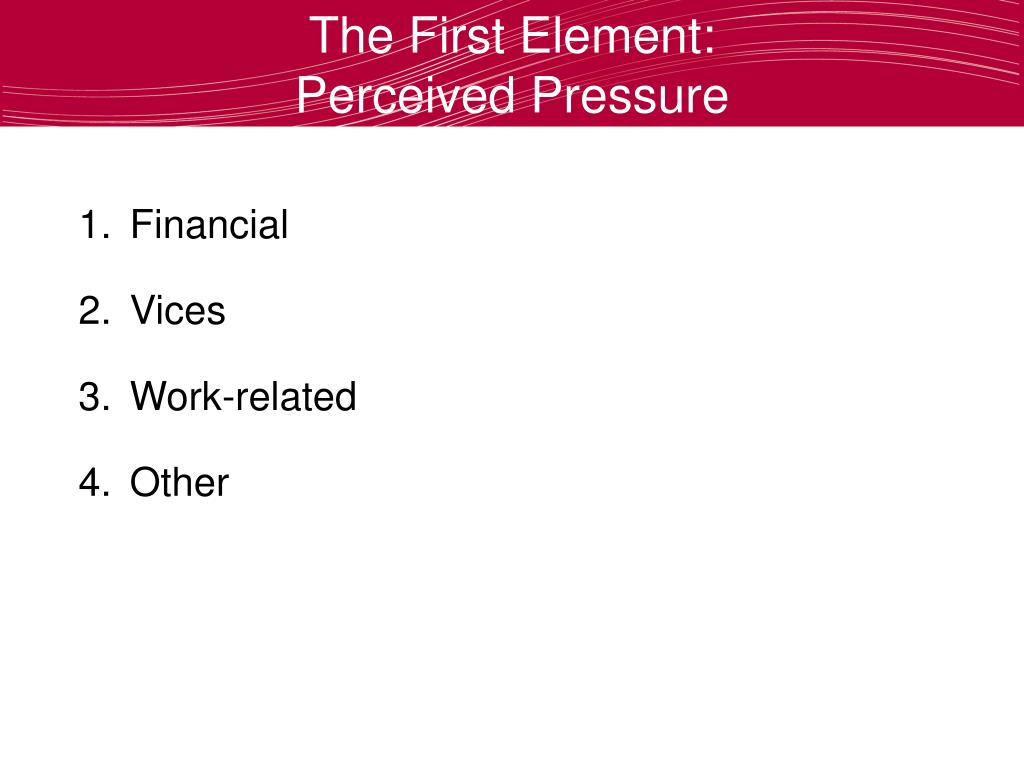 The First Element:
Perceived Pressure

1. Financial
2. Vices
3. Work-related
4. Other